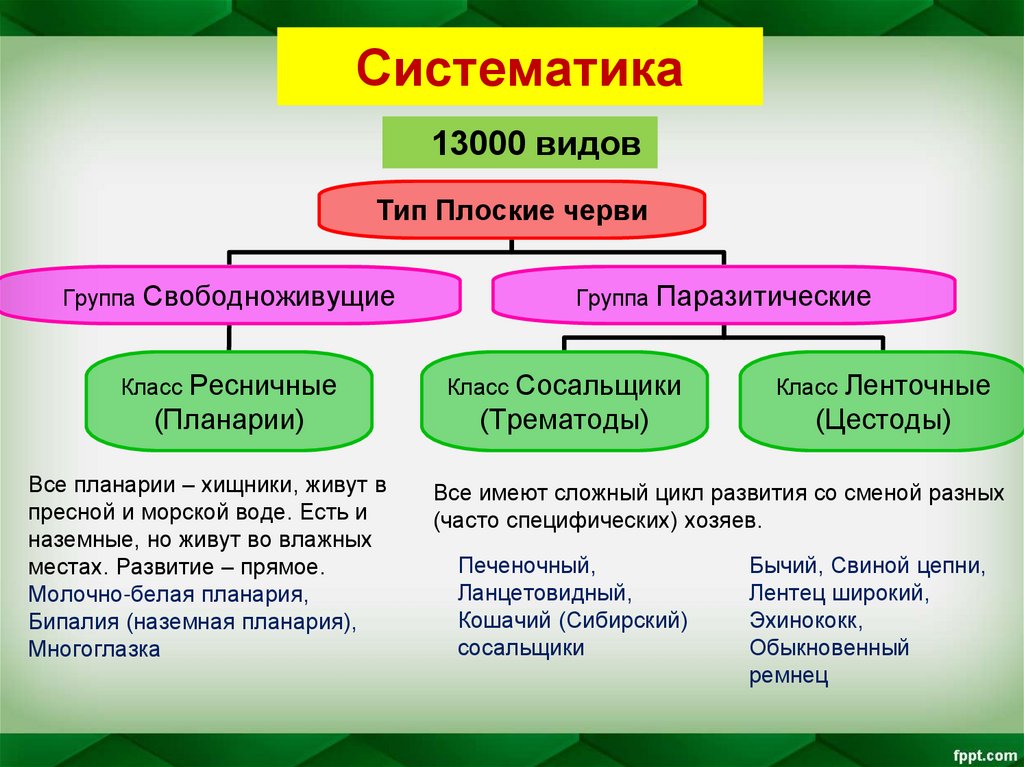 Систематика

13000 видов

Тип Плоские черви

Группа Свободноживущие

Группа Паразитические

Класс Ресничные (Планарии)

Класс Сосальщики (Трематоды)

Класс Ленточные (Цестоды)

Все планарии – хищники, живут в пресной и морской воде. Есть и наземные, но живут во влажных местах. Развитие – прямое.
Молочно-белая планария, Бипалия (наземная планария), Многоглазка

Все имеют сложный цикл развития со сменой разных (часто специфических) хозяев.

Печеночный, Ланцетовидный, Кошачий (Сибирский) сосальщики

Бычий, Свиной цепни, Лентец широкий, Эхинококк, Обыкновенный ремнец

fppt.com